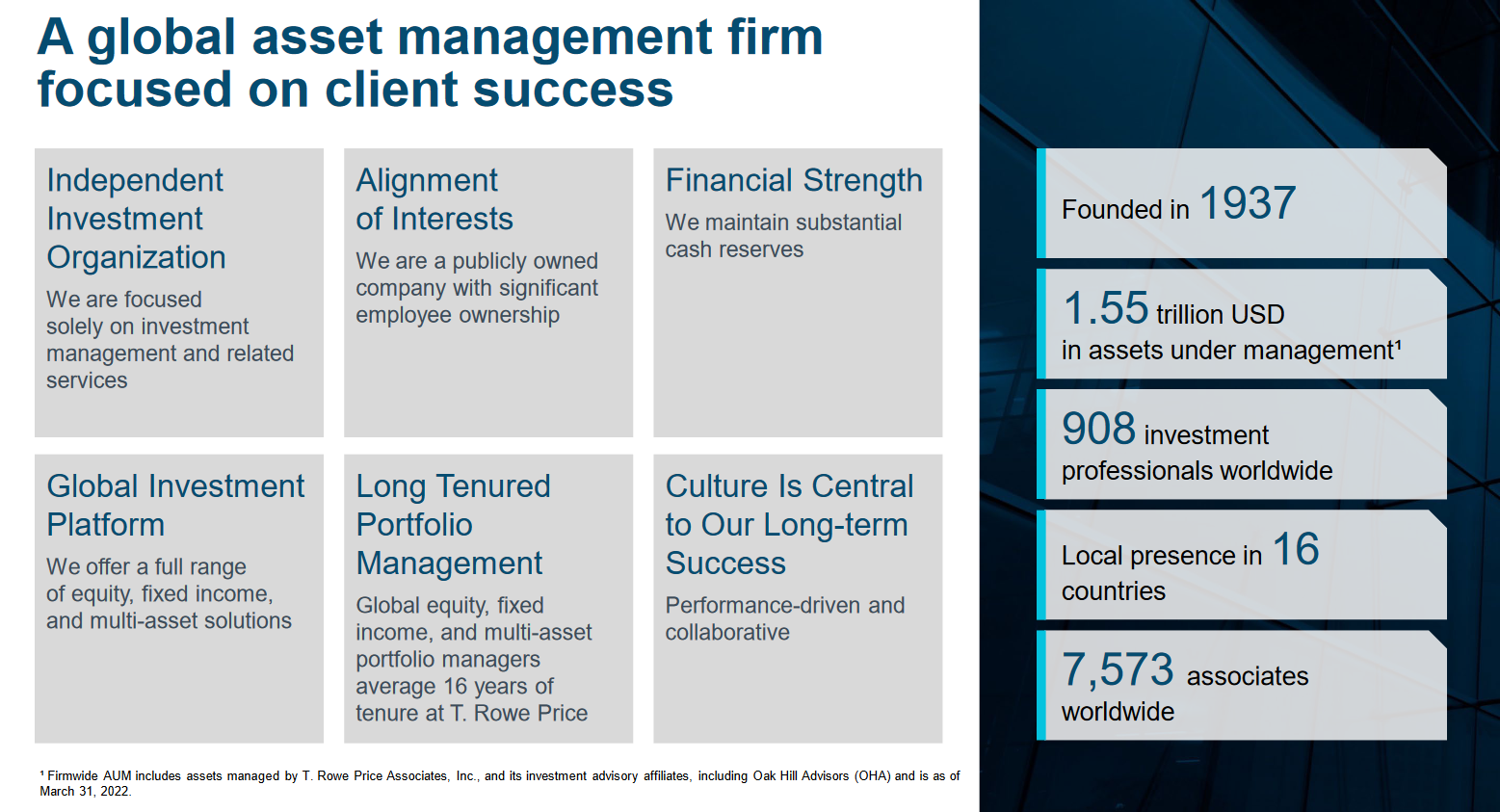 A global asset management firm focused on client success

Independent Investment Organization

We are focused solely on investment management and related services

Alignment of Interests

We are a publicly owned company with significant employee ownership

Financial Strength

We maintain substantial cash reserves

Global Investment Platform

We offer a full range of equity, fixed income, and multi-asset solutions

Long Tenured Portfolio Management

Global equity, fixed income, and multi-asset portfolio managers average 16 years of tenure at T. Rowe Price

Culture Is Central to Our Long-term Success

Performance-driven and collaborative

Founded in 1937

1.55 trillion USD in assets under management¹

908 investment professionals worldwide

Local presence in 16 countries

7,573 associates worldwide

¹ Firmwide AUM includes assets managed by T. Rowe Price Associates, Inc., and its investment advisory affiliates, including Oak Hill Advisors (OHA) and is as of March 31, 2022.